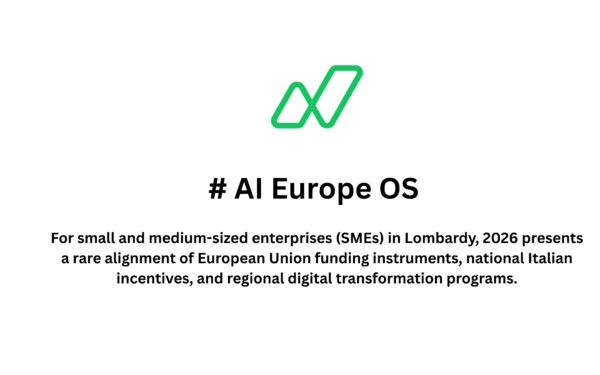 # AI Europe OS

For small and medium-sized enterprises (SMEs) in Lombardy, 2026 presents a rare alignment of European Union funding instruments, national Italian incentives, and regional digital transformation programs.